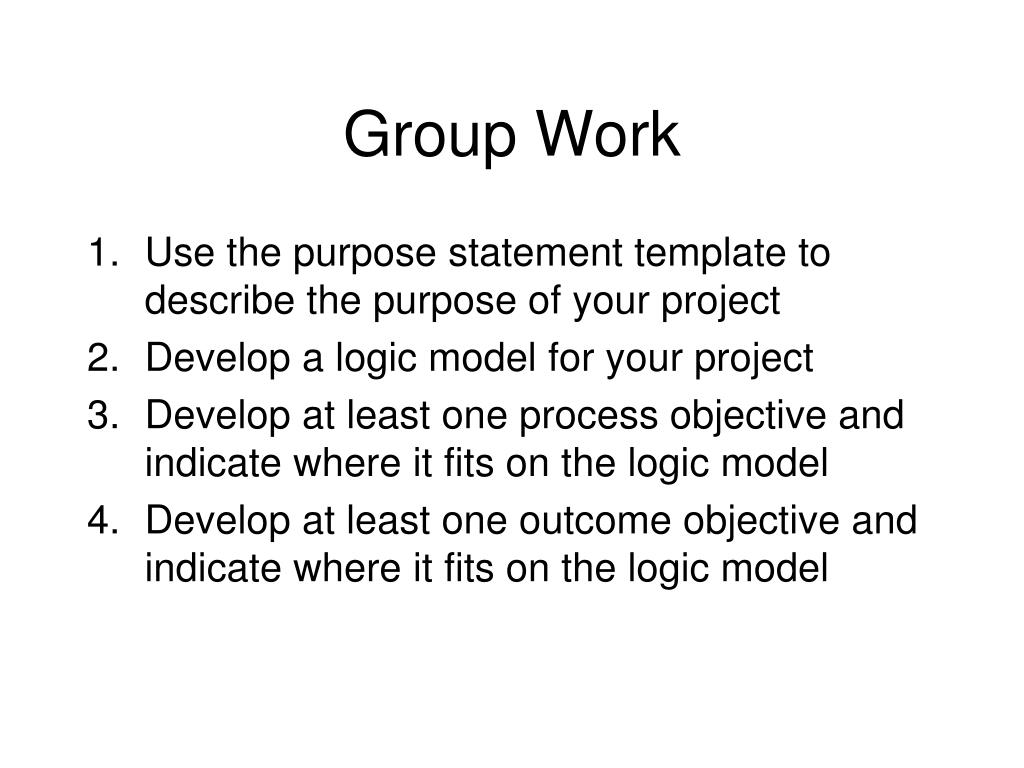 Group Work

1. Use the purpose statement template to describe the purpose of your project
2. Develop a logic model for your project
3. Develop at least one process objective and indicate where it fits on the logic model
4. Develop at least one outcome objective and indicate where it fits on the logic model